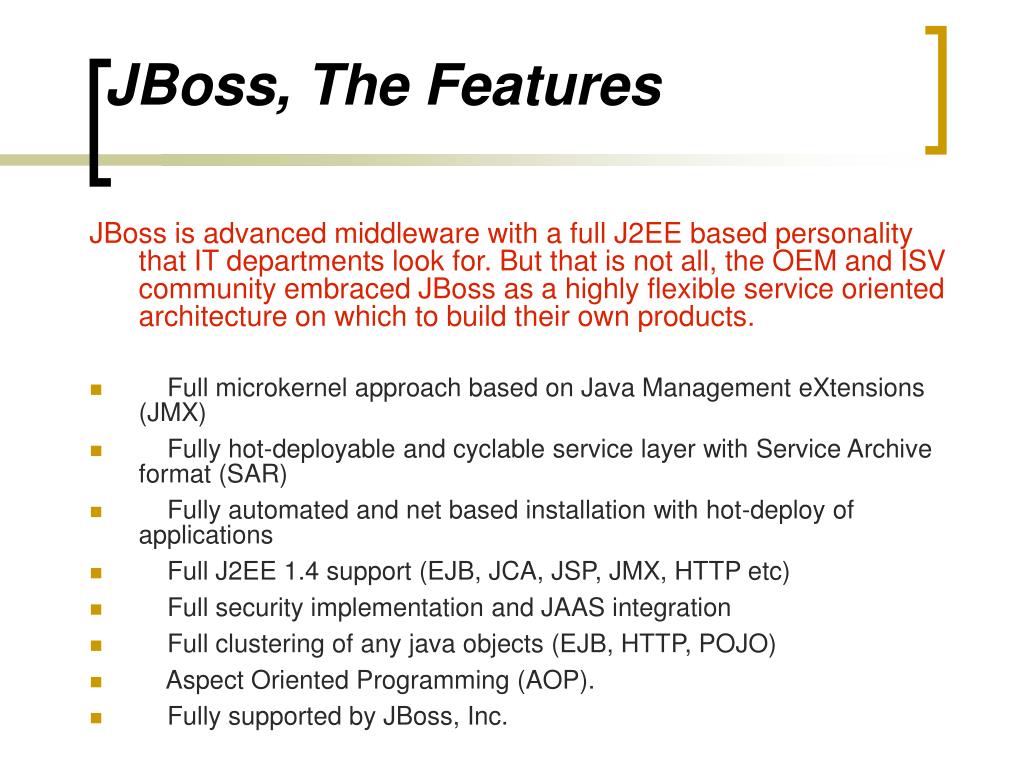 JBoss, The Features

JBoss is advanced middleware with a full J2EE based personality that IT departments look for. But that is not all, the OEM and ISV community embraced JBoss as a highly flexible service oriented architecture on which to build their own products.

- Full microkernel approach based on Java Management eXtensions (JMX)
- Fully hot-deployable and cyclable service layer with Service Archive format (SAR)
- Fully automated and net based installation with hot-deploy of applications
- Full J2EE 1.4 support (EJB, JCA, JSP, JMX, HTTP etc)
- Full security implementation and JAAS integration
- Full clustering of any java objects (EJB, HTTP, POJO)
- Aspect Oriented Programming (AOP).
- Fully supported by JBoss, Inc.